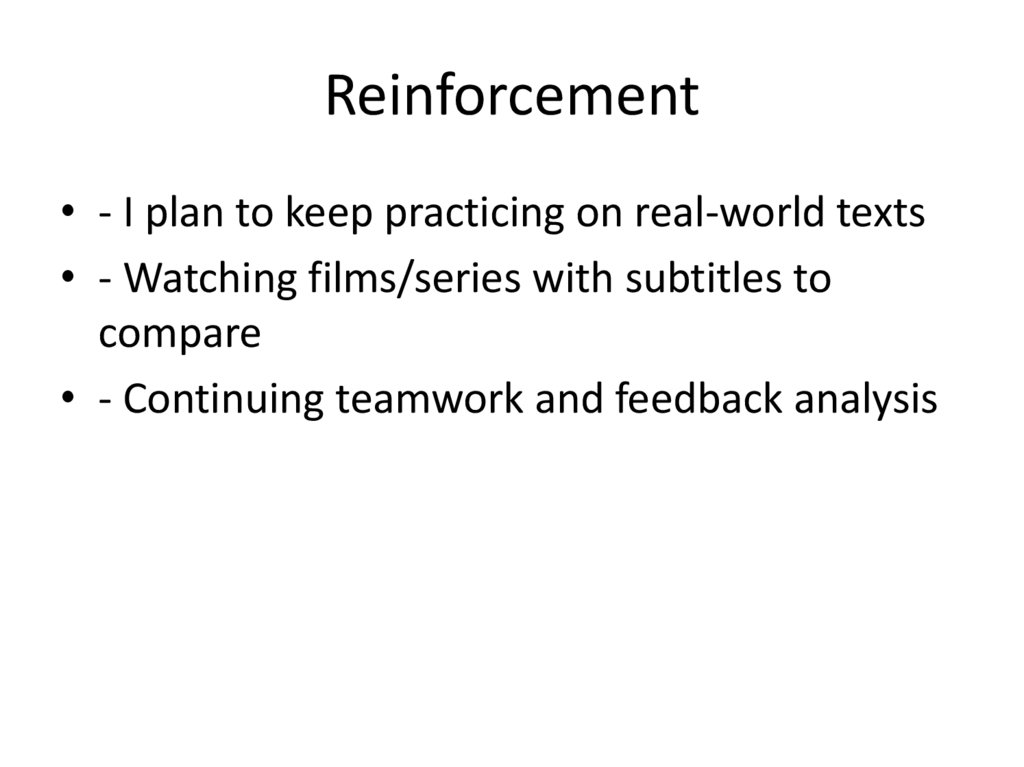 Reinforcement

• - I plan to keep practicing on real-world texts
• - Watching films/series with subtitles to compare
• - Continuing teamwork and feedback analysis